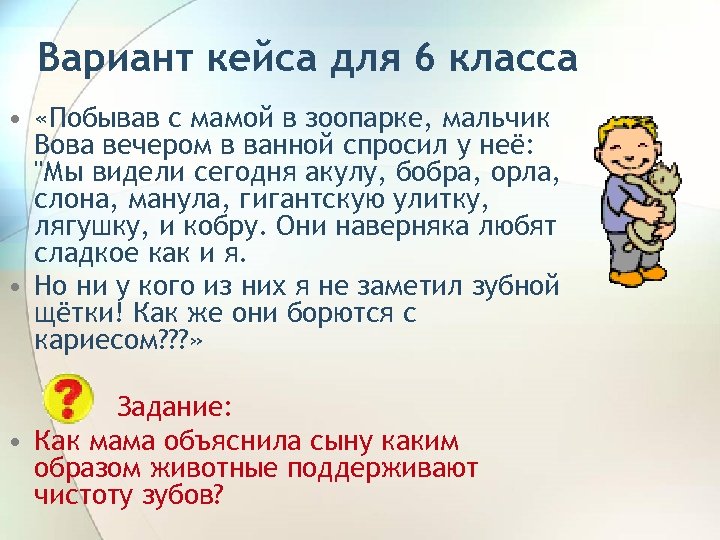 Вариант кейса для 6 класса

• «Побывав с мамой в зоопарке, мальчик Вова вечером в ванной спросил у неё: "Мы видели сегодня акулу, бобра, орла, слона, манула, гигантскую улитку, лягушку, и кобру. Они наверняка любят сладкое как и я.

• Но ни у кого из них я не заметил зубной щётки! Как же они борются с кариесом???»

?

Задание:

• Как мама объяснила сыну каким образом животные поддерживают чистоту зубов?